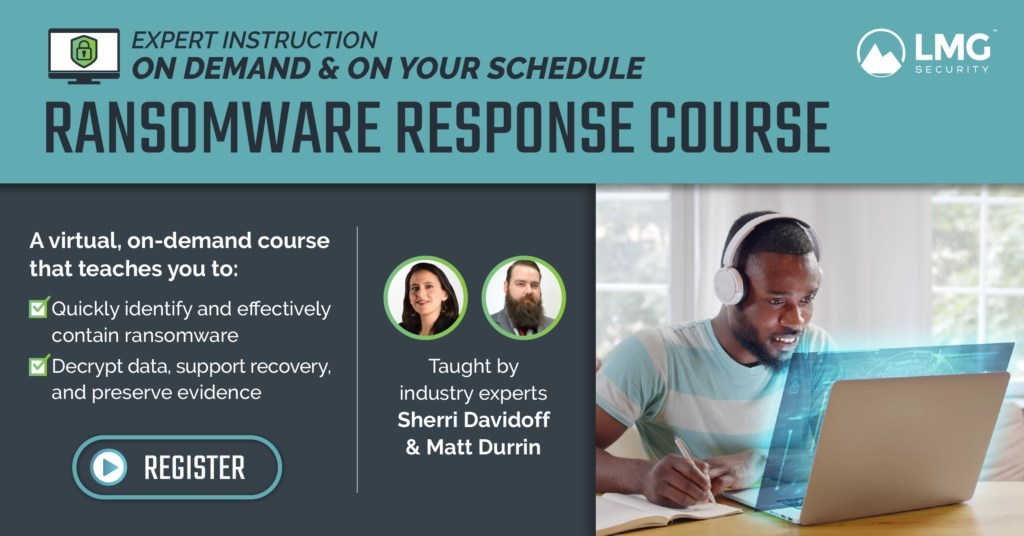 EXPERT INSTRUCTION
ON DEMAND & ON YOUR SCHEDULE

LMG SECURITY

RANSOMWARE RESPONSE COURSE

A virtual, on-demand course that teaches you to:

Quickly identify and effectively contain ransomware

Decrypt data, support recovery, and preserve evidence

REGISTER

Taught by industry experts Sherri Davidoff & Matt Durrin